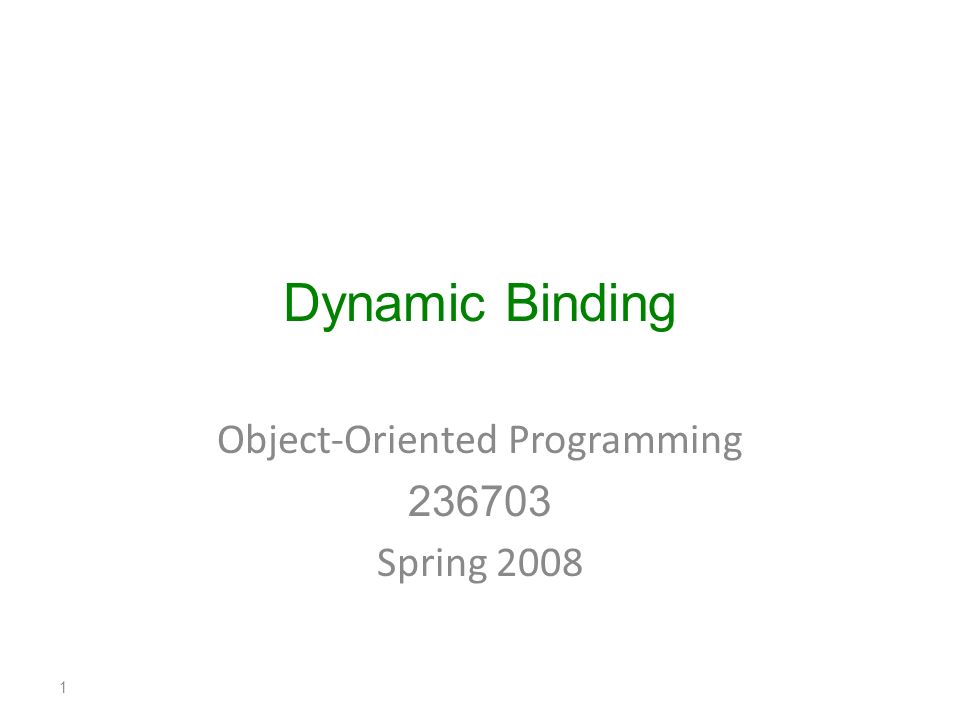 Dynamic Binding

Object-Oriented Programming
236703
Spring 2008

1